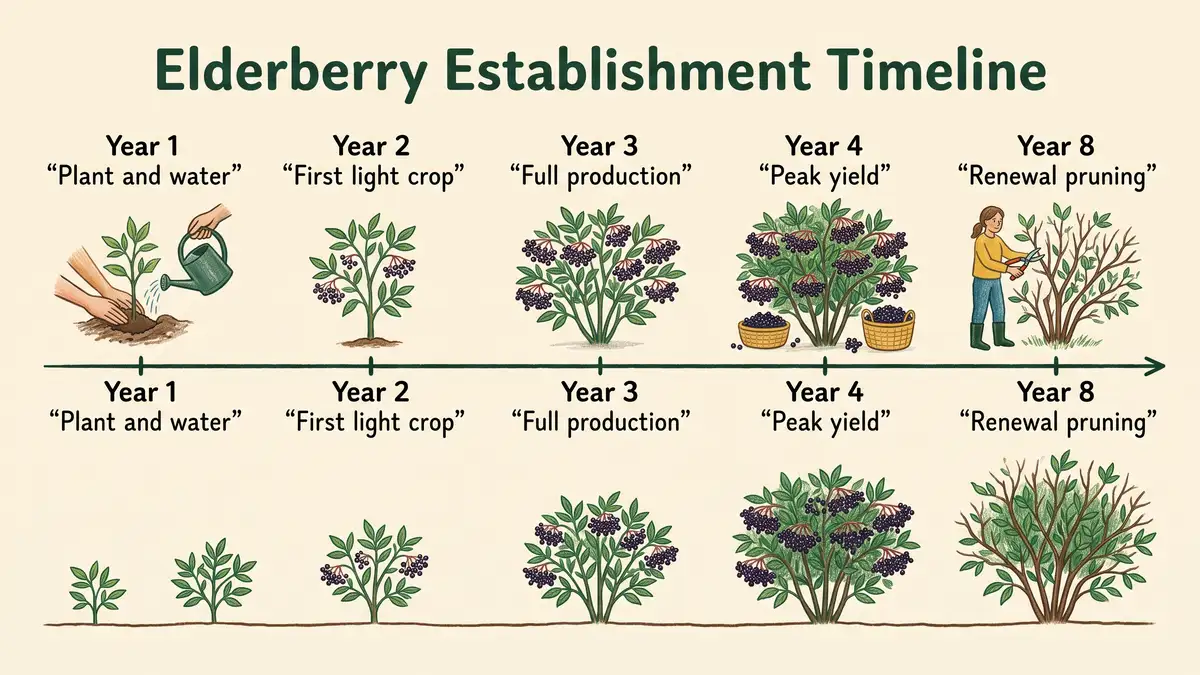 Elderberry Establishment Timeline

Year 1
“Plant and water”

Year 2
“First light crop”

Year 3
“Full production”

Year 4
“Peak yield”

Year 8
“Renewal pruning”

Year 1
“Plant and water”

Year 2
“First light crop”

Year 3
“Full production”

Year 4
“Peak yield”

Year 8
“Renewal pruning”